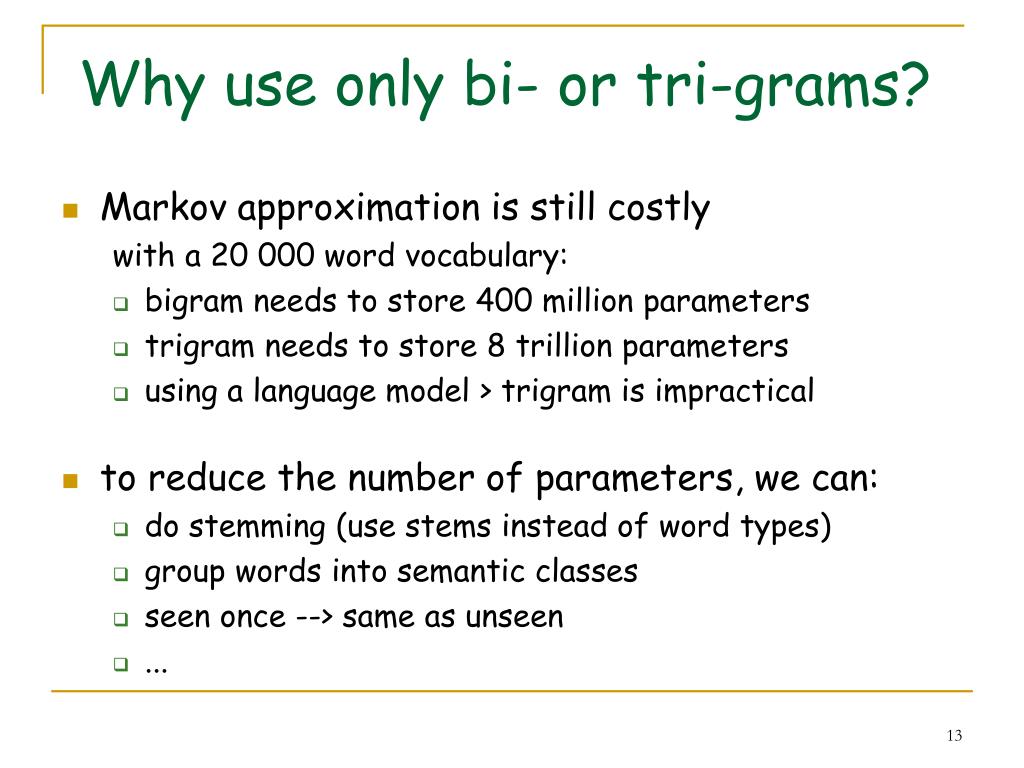 Why use only bi- or tri-grams?

- Markov approximation is still costly
with a 20 000 word vocabulary:
  - bigram needs to store 400 million parameters
  - trigram needs to store 8 trillion parameters
  - using a language model > trigram is impractical

- to reduce the number of parameters, we can:
  - do stemming (use stems instead of word types)
  - group words into semantic classes
  - seen once --> same as unseen
  - ...

13